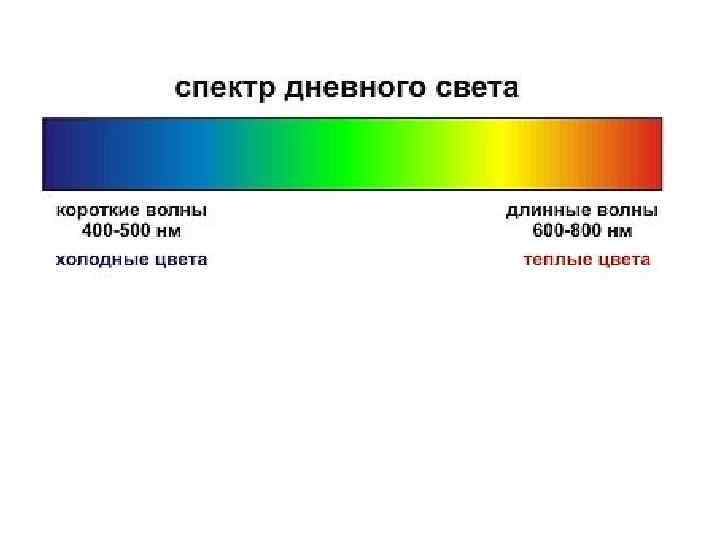 спектр дневного света

короткие волны
400-500 нм

холодные цвета

длинные волны
600-800 нм

теплые цвета